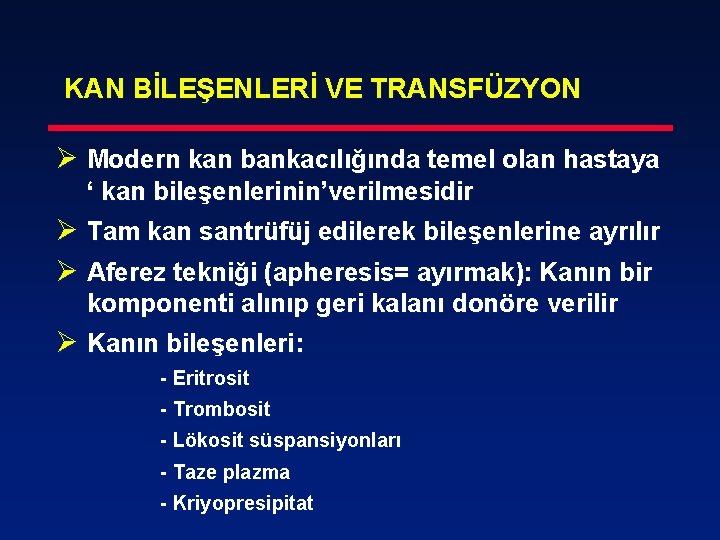 KAN BİLEŞENLERİ VE TRANSFÜZYON

➢ Modern kan bankacılığında temel olan hastaya ‘ kan bileşenlerinin’verilmesidir

➢ Tam kan santrüfüj edilerek bileşenlerine ayrılır

➢ Aferez tekniği (apheresis= ayırmak): Kanın bir komponenti alınıp geri kalanı donöre verilir

➢ Kanın bileşenleri:

- Eritrosit

- Trombosit

- Lökosit süspansiyonları

- Taze plazma

- Kriyopresipitat